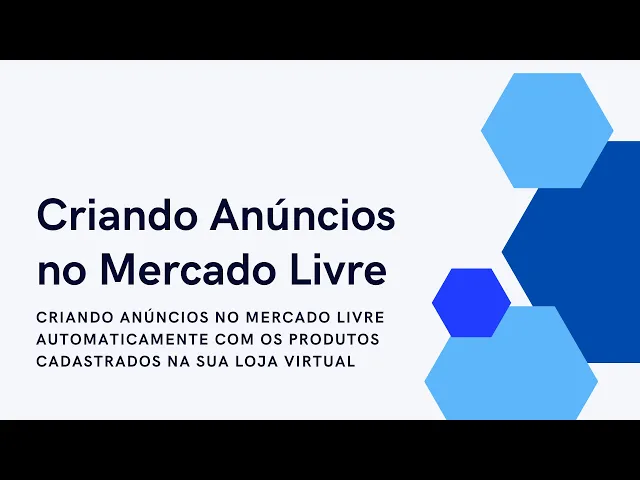 Criando Anúncios no Mercado Livre

CRIANDO ANÚNCIOS NO MERCADO LIVRE AUTOMATICAMENTE COM OS PRODUTOS CADASTRADOS NA SUA LOJA VIRTUAL